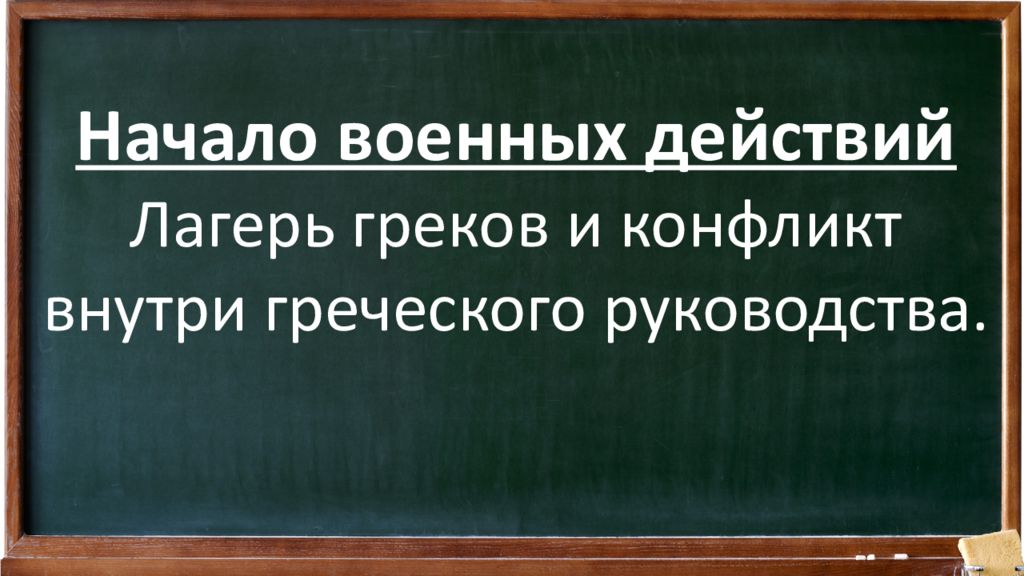 Начало военных действий
Лагерь греков и конфликт внутри греческого руководства.